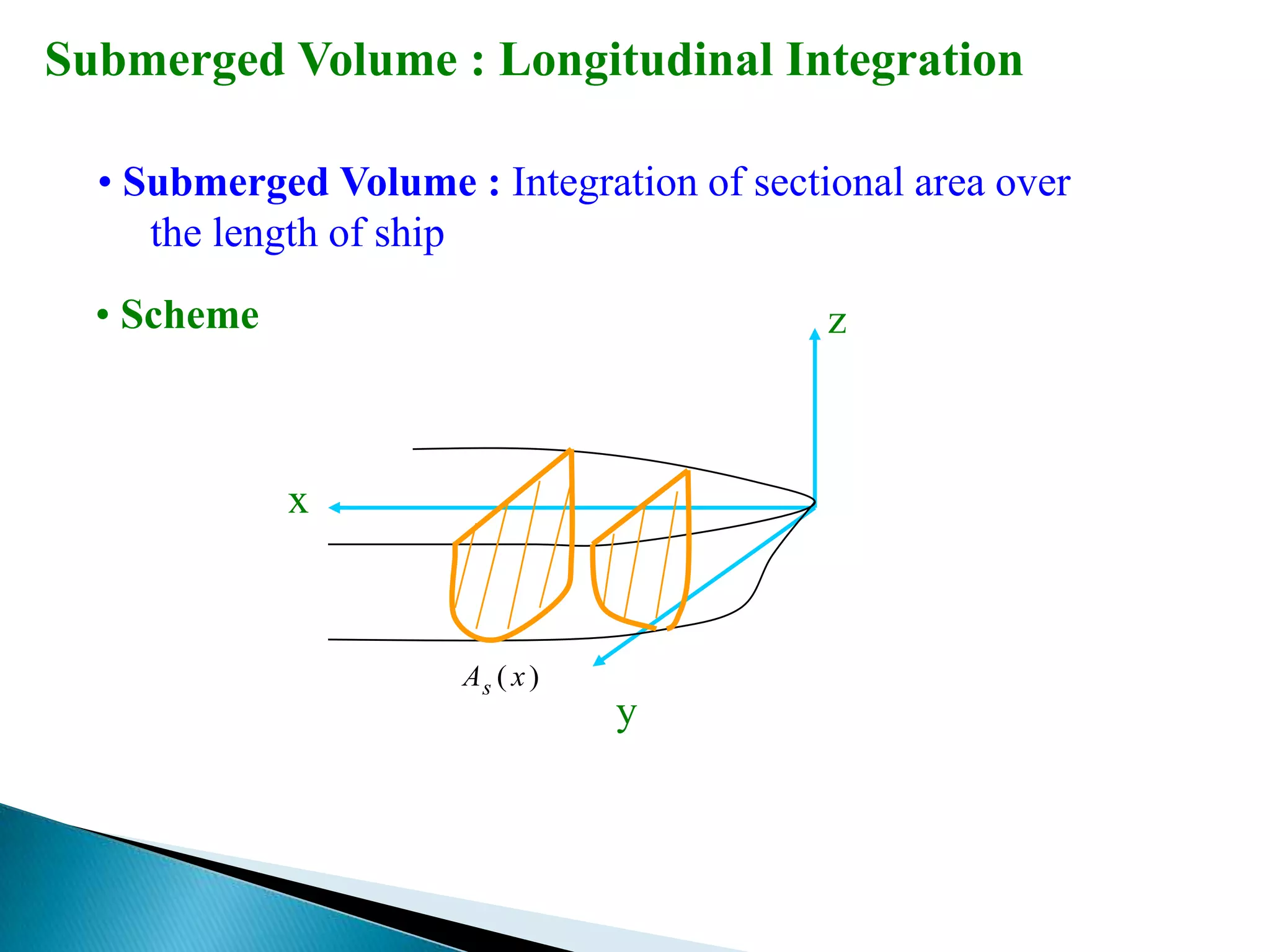 Submerged Volume : Longitudinal Integration

• Submerged Volume : Integration of sectional area over the length of ship

• Scheme

z

x

$A_s(x)$

y